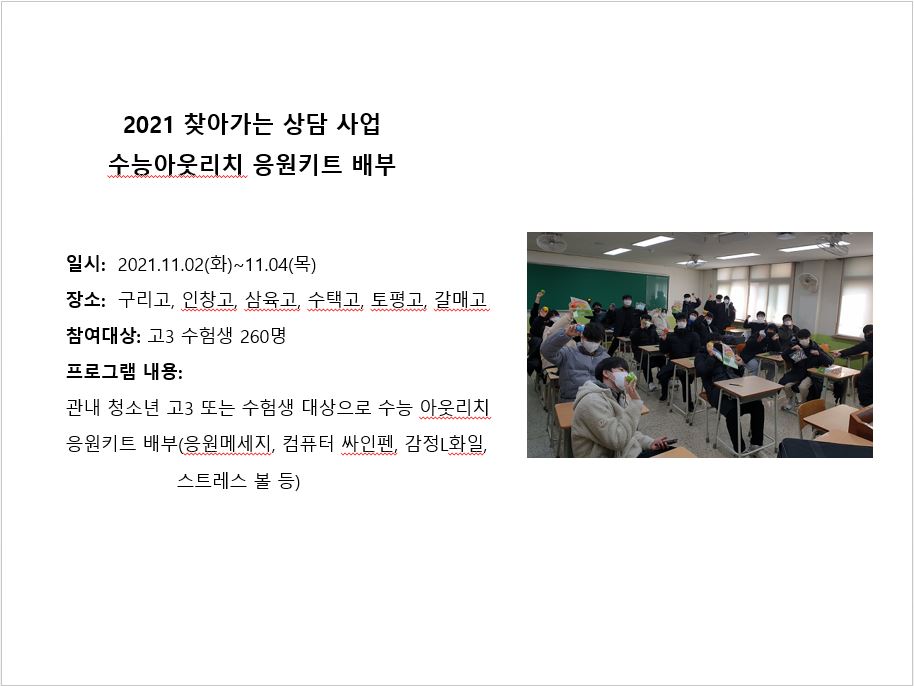 2021 찾아가는 상담 사업
수능아웃리치 응원키트 배부

일시: 2021.11.02(화)~11.04(목)
장소: 구리고, 인창고, 삼육고, 수택고, 토평고, 갈매고
참여대상: 고3 수험생 260명
프로그램 내용:
관내 청소년 고3 또는 수험생 대상으로 수능 아웃리치 응원키트 배부(응원메세지, 컴퓨터 싸인펜, 감정L화일, 스트레스 볼 등)